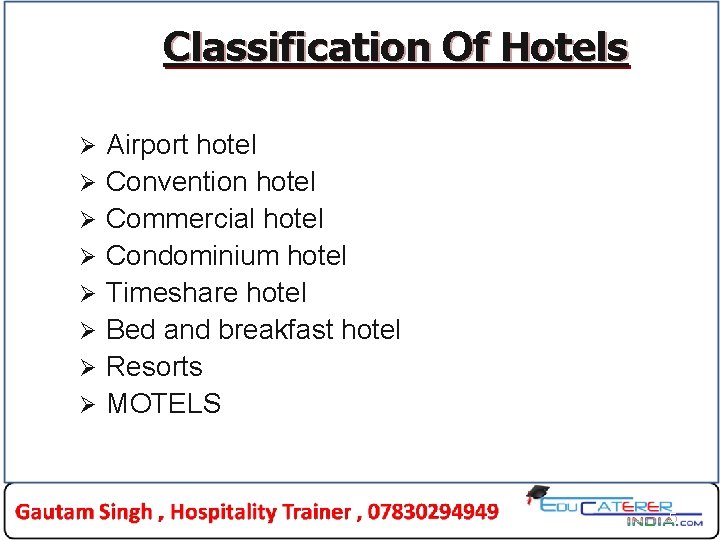 Classification Of Hotels

➢ Airport hotel
➢ Convention hotel
➢ Commercial hotel
➢ Condominium hotel
➢ Timeshare hotel
➢ Bed and breakfast hotel
➢ Resorts
➢ MOTELS

Gautam Singh , Hospitality Trainer , 07830294949

EDUCATERER INDIA.com